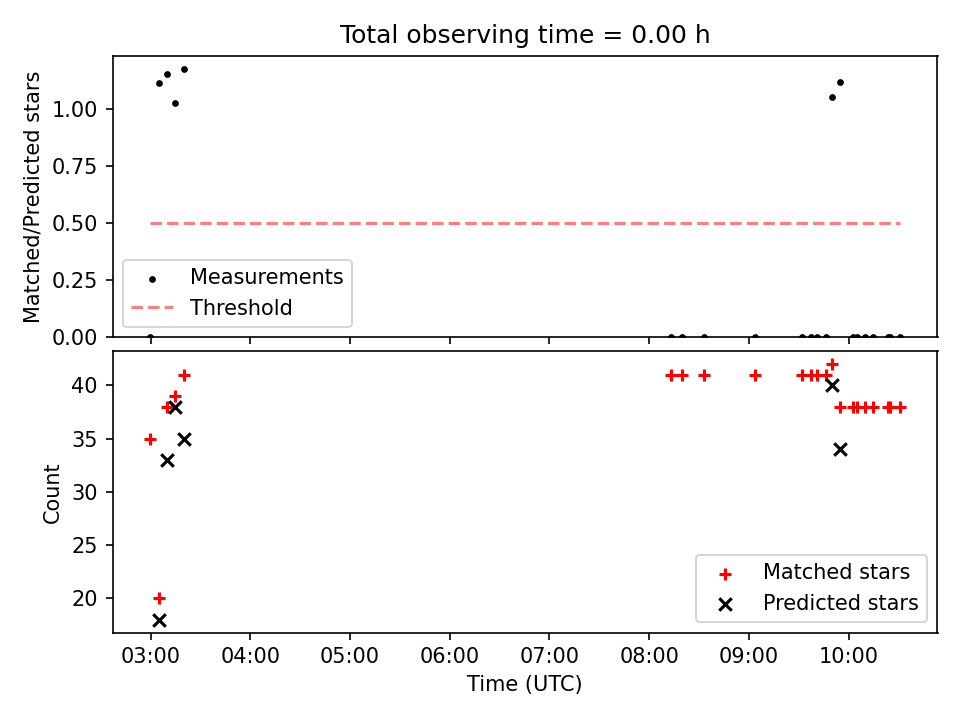 Total observing time = 0.00 h

Matched/Predicted stars

1.00
0.75
0.50
0.25
0.00

Measurements
Threshold

Count

40
35
30
25
20

Matched stars
Predicted stars

03:00
04:00
05:00
06:00
07:00
08:00
09:00
10:00

Time (UTC)